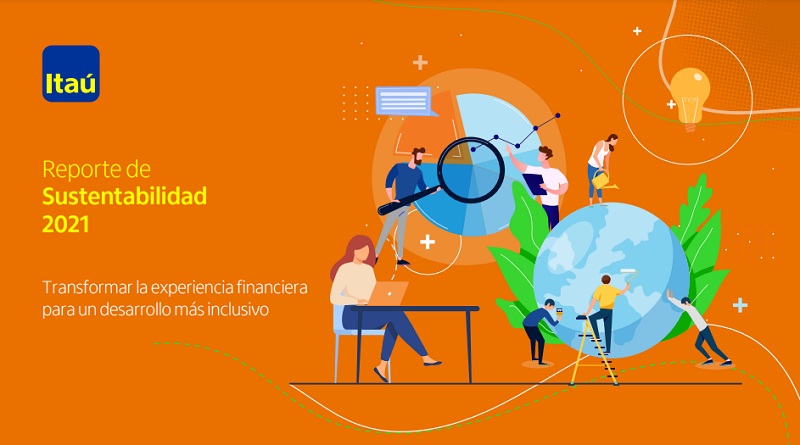 Itaú

Reporte de
Sustentabilidad
2021

Transformar la experiencia financiera para un desarrollo más inclusivo